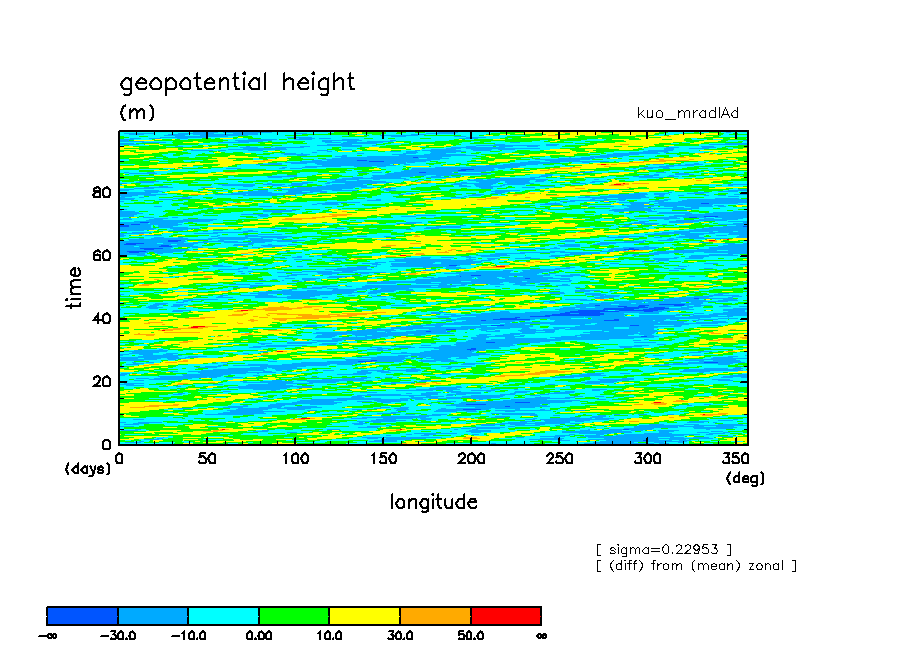 geopotential height
(m)
kuo_mradlAd

time
80
60
40
20
0
(days)
0 50 100 150 200 250 300 350
(deg)
longitude

[ sigma=0.22953 ]
[ (diff) from (mean) zonal ]

$-\infty$ −30.0 −10.0 0.00 10.0 30.0 50.0 $\infty$